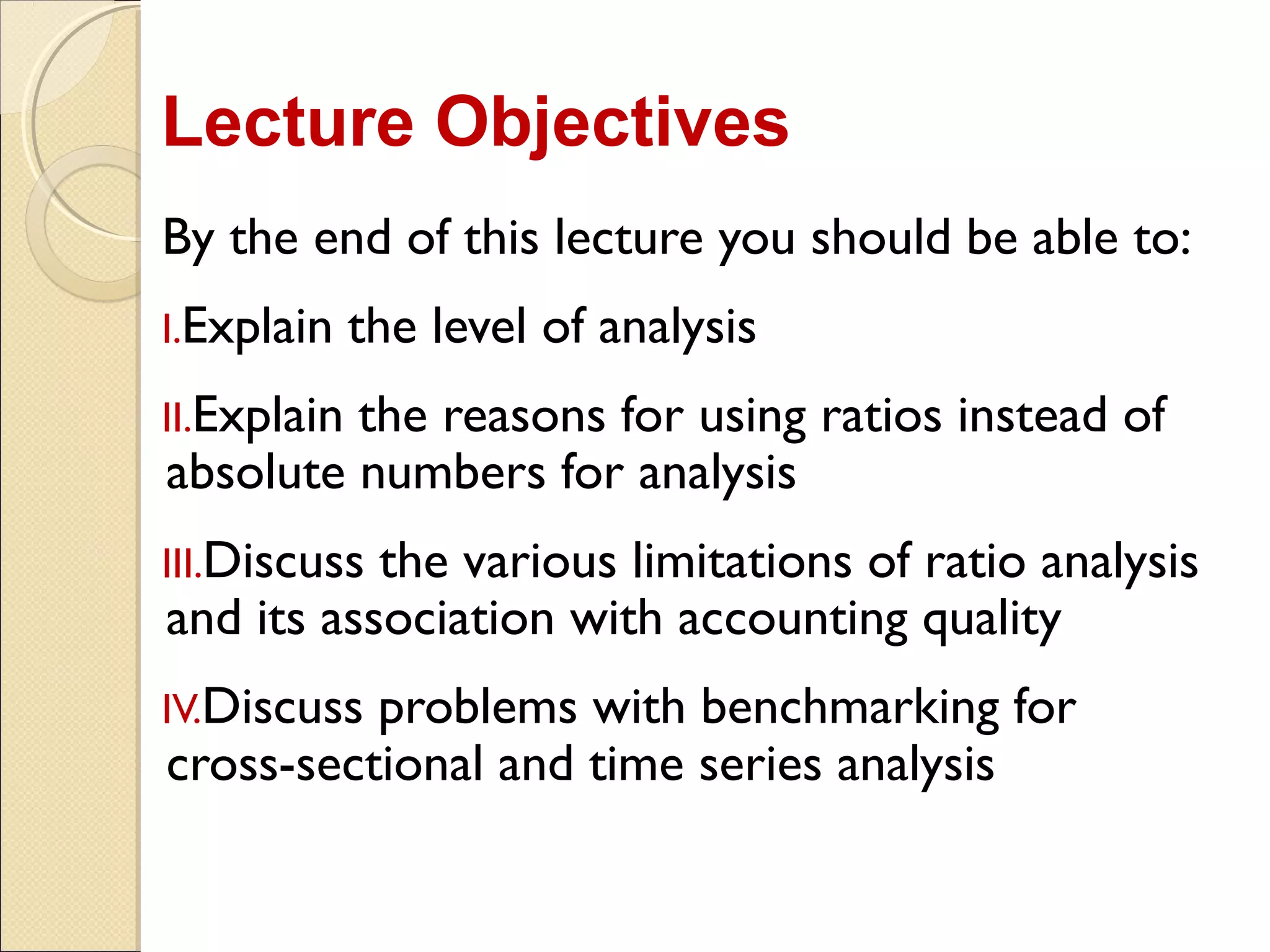 Lecture Objectives

By the end of this lecture you should be able to:

I.Explain the level of analysis

II.Explain the reasons for using ratios instead of absolute numbers for analysis

III.Discuss the various limitations of ratio analysis and its association with accounting quality

IV.Discuss problems with benchmarking for cross-sectional and time series analysis